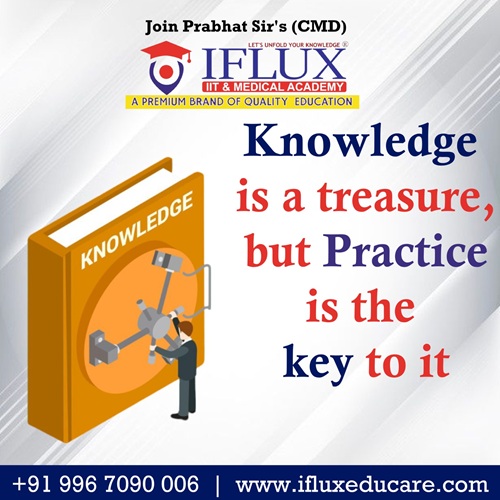 Join Prabhat Sir's (CMD)

LET'S UNFOLD YOUR KNOWLEDGE ®
IFLUX
IIT & MEDICAL ACADEMY
A PREMIUM BRAND OF QUALITY EDUCATION

KNOWLEDGE

Knowledge is a treasure, but Practice is the key to it

+91 996 7090 006 | www.ifluxeducare.com